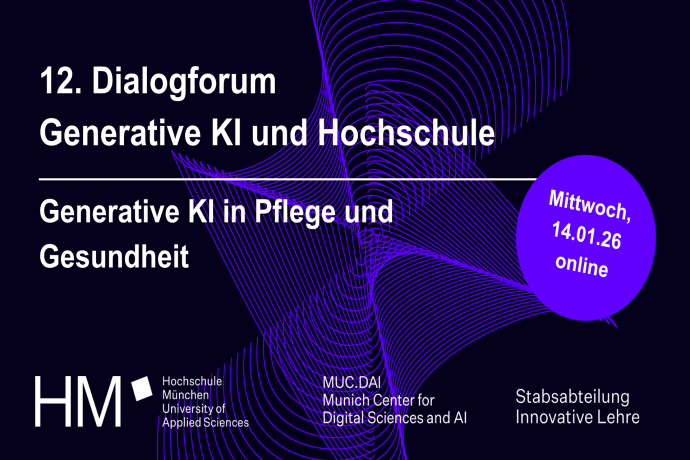 12. Dialogforum
Generative KI und Hochschule

Generative KI in Pflege und Gesundheit

Mittwoch, 14.01.26 online

HM Hochschule München University of Applied Sciences

MUC.DAI
Munich Center for Digital Sciences and AI

Stabsabteilung Innovative Lehre